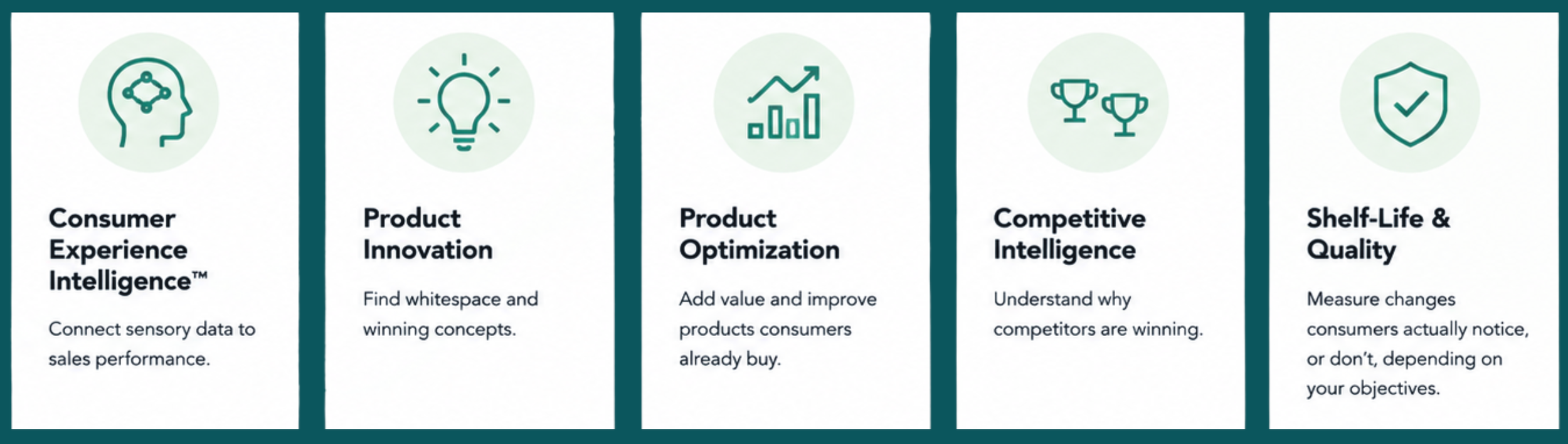 Consumer Experience Intelligence™

Connect sensory data to sales performance.

Product Innovation

Find whitespace and winning concepts.

Product Optimization

Add value and improve products consumers already buy.

Competitive Intelligence

Understand why competitors are winning.

Shelf-Life & Quality

Measure changes consumers actually notice, or don't, depending on your objectives.